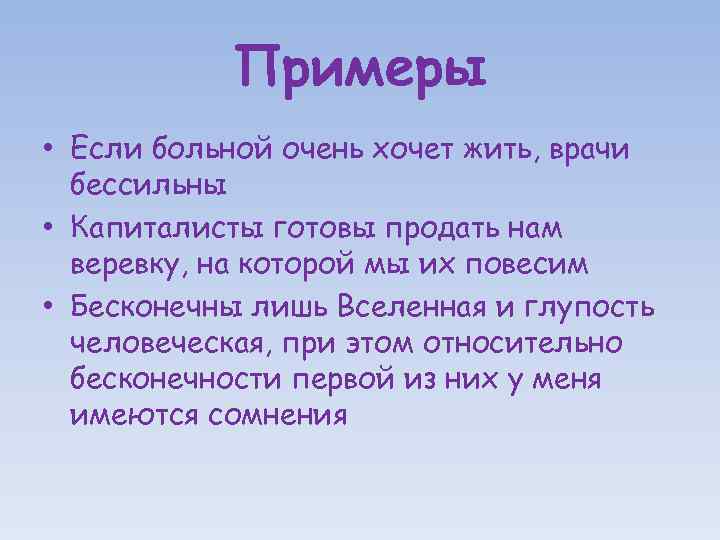 Примеры

• Если больной очень хочет жить, врачи бессильны

• Капиталисты готовы продать нам веревку, на которой мы их повесим

• Бесконечны лишь Вселенная и глупость человеческая, при этом относительно бесконечности первой из них у меня имеются сомнения